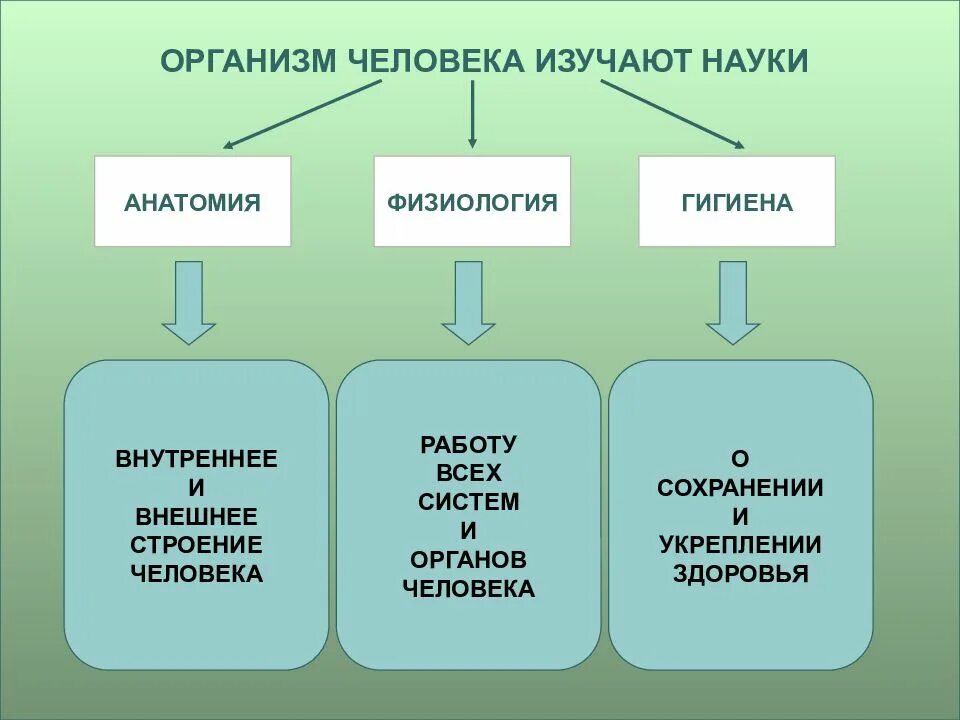 ОРГАНИЗМ ЧЕЛОВЕКА ИЗУЧАЮТ НАУКИ

АНАТОМИЯ

ФИЗИОЛОГИЯ

ГИГИЕНА

ВНУТРЕННЕЕ И ВНЕШНЕЕ СТРОЕНИЕ ЧЕЛОВЕКА

РАБОТУ ВСЕХ СИСТЕМ И ОРГАНОВ ЧЕЛОВЕКА

О СОХРАНЕНИИ И УКРЕПЛЕНИИ ЗДОРОВЬЯ